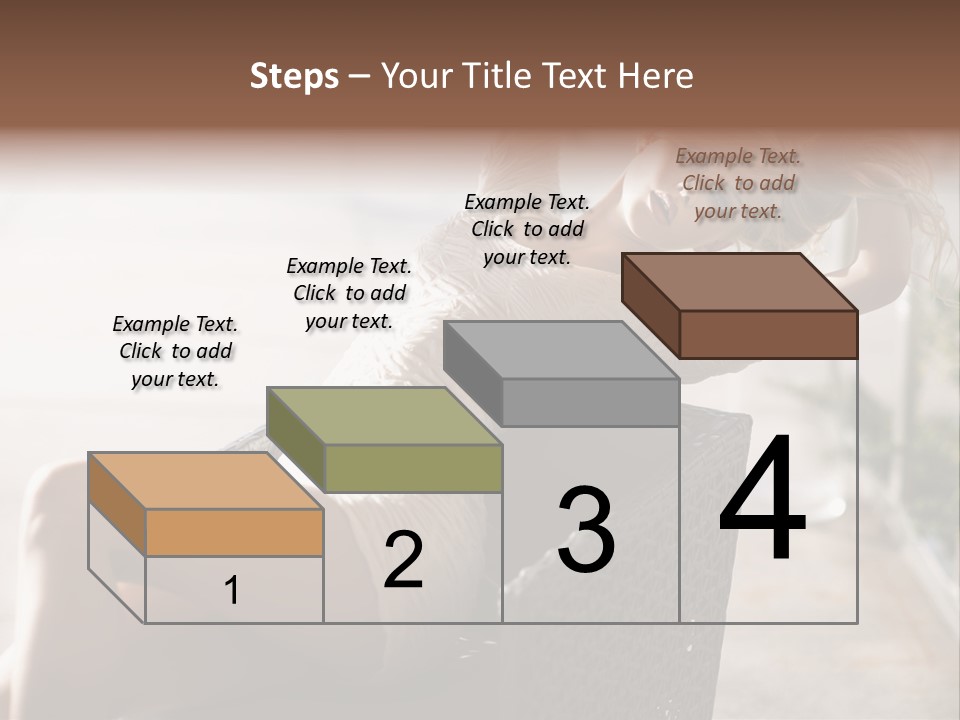 Steps – Your Title Text Here

Example Text. Click to add your text.

Example Text. Click to add your text.

Example Text. Click to add your text.

Example Text. Click to add your text.

1

2

3

4